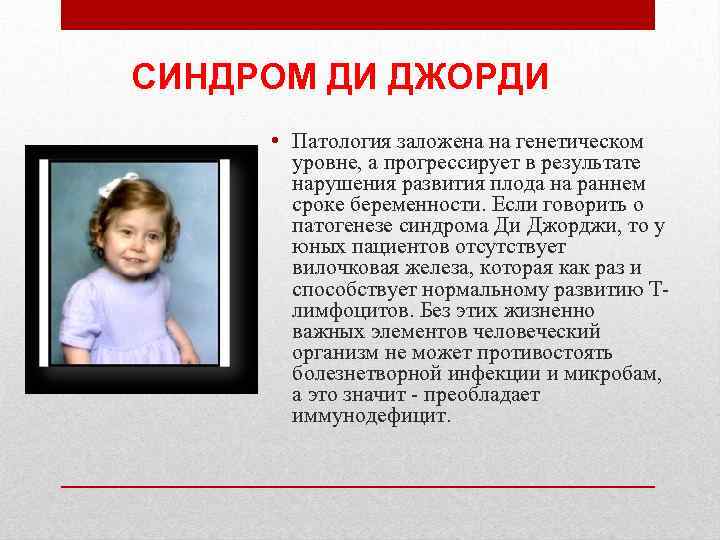 СИНДРОМ ДИ ДЖОРДИ

• Патология заложена на генетическом уровне, а прогрессирует в результате нарушения развития плода на раннем сроке беременности. Если говорить о патогенезе синдрома Ди Джорджи, то у юных пациентов отсутствует вилочковая железа, которая как раз и способствует нормальному развитию Т-лимфоцитов. Без этих жизненно важных элементов человеческий организм не может противостоять болезнетворной инфекции и микробам, а это значит - преобладает иммунодефицит.